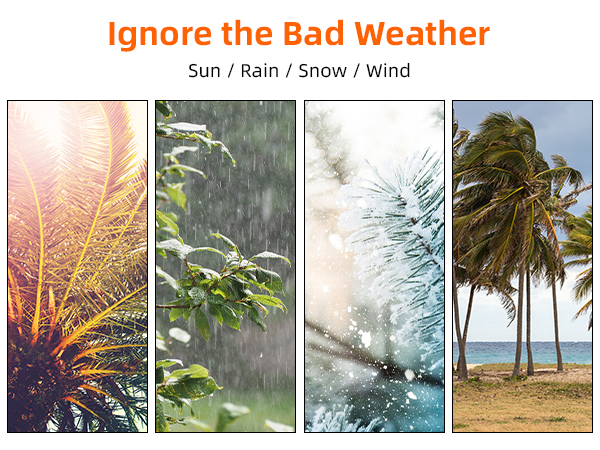 Ignore the Bad Weather

Sun / Rain / Snow / Wind